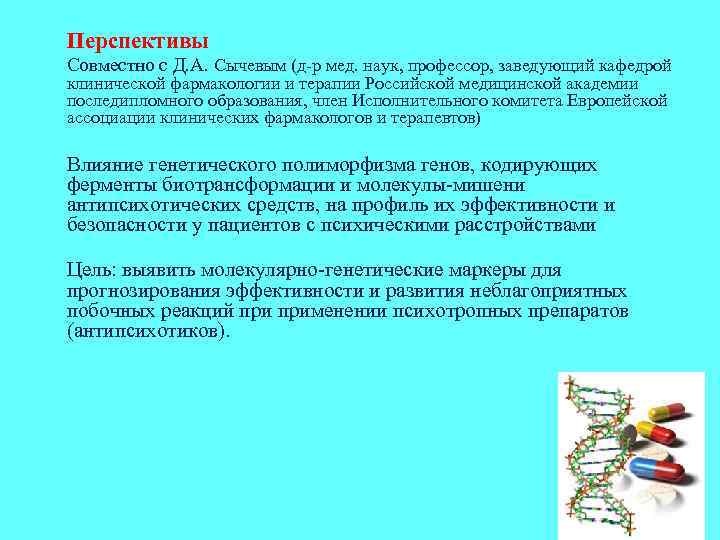 Перспективы

Совместно с Д.А. Сычевым (д-р мед. наук, профессор, заведующий кафедрой клинической фармакологии и терапии Российской медицинской академии последипломного образования, член Исполнительного комитета Европейской ассоциации клинических фармакологов и терапевтов)

Влияние генетического полиморфизма генов, кодирующих ферменты биотрансформации и молекулы-мишени антипсихотических средств, на профиль их эффективности и безопасности у пациентов с психическими расстройствами

Цель: выявить молекулярно-генетические маркеры для прогнозирования эффективности и развития неблагоприятных побочных реакций при применении психотропных препаратов (антипсихотиков).